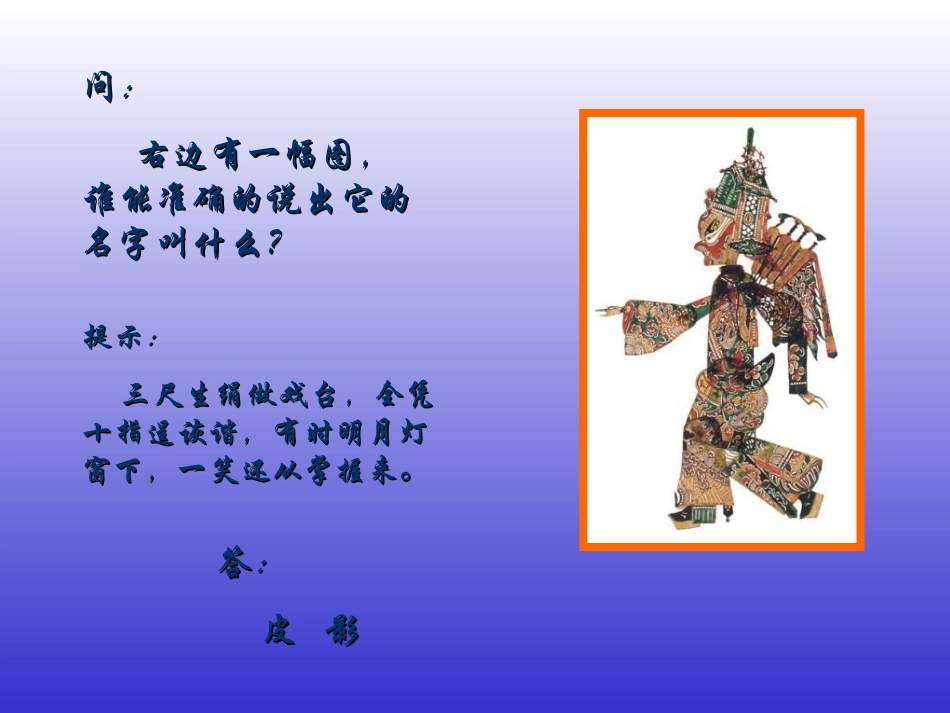 问：

右边有一幅图，谁能准确的说出它的名字叫什么？

提示：

三尺生绢做戏台，全凭十指逞诙谐，有时明月灯窗下，一笑还从掌握来。

答：

皮 影